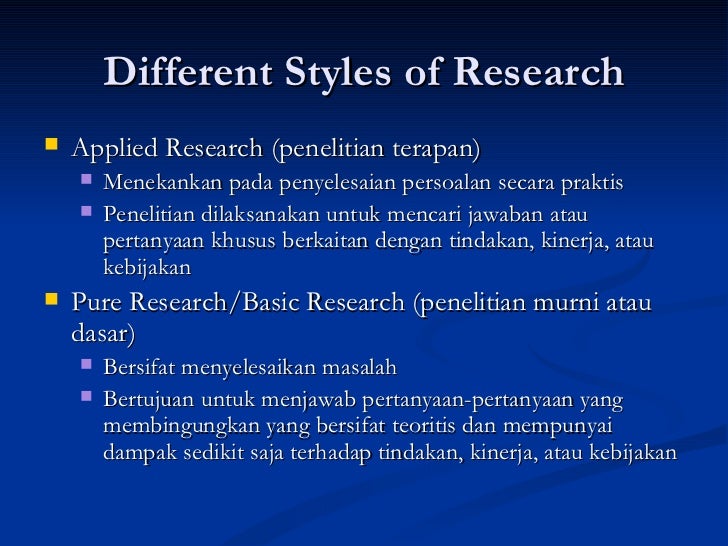 Different Styles of Research

Applied Research (penelitian terapan)

Menekankan pada penyelesaian persoalan secara praktis

Penelitian dilaksanakan untuk mencari jawaban atau pertanyaan khusus berkaitan dengan tindakan, kinerja, atau kebijakan

Pure Research/Basic Research (penelitian murni atau dasar)

Bersifat menyelesaikan masalah

Bertujuan untuk menjawab pertanyaan-pertanyaan yang membingungkan yang bersifat teoritis dan mempunyai dampak sedikit saja terhadap tindakan, kinerja, atau kebijakan